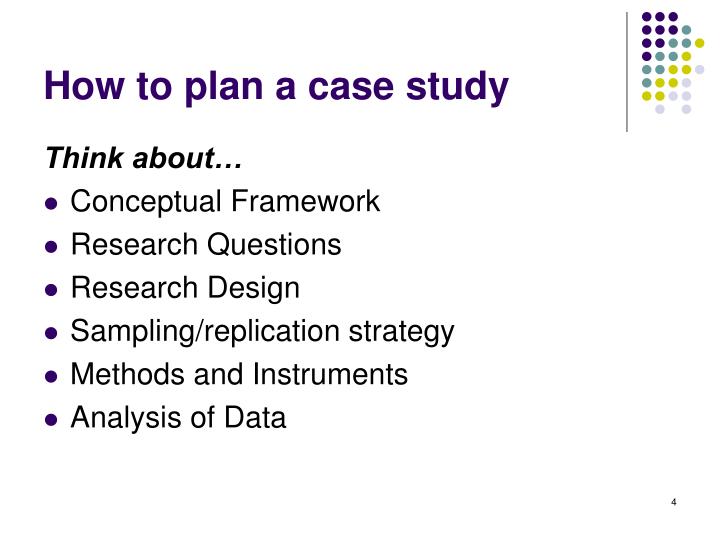 How to plan a case study

Think about…

- Conceptual Framework
- Research Questions
- Research Design
- Sampling/replication strategy
- Methods and Instruments
- Analysis of Data

4